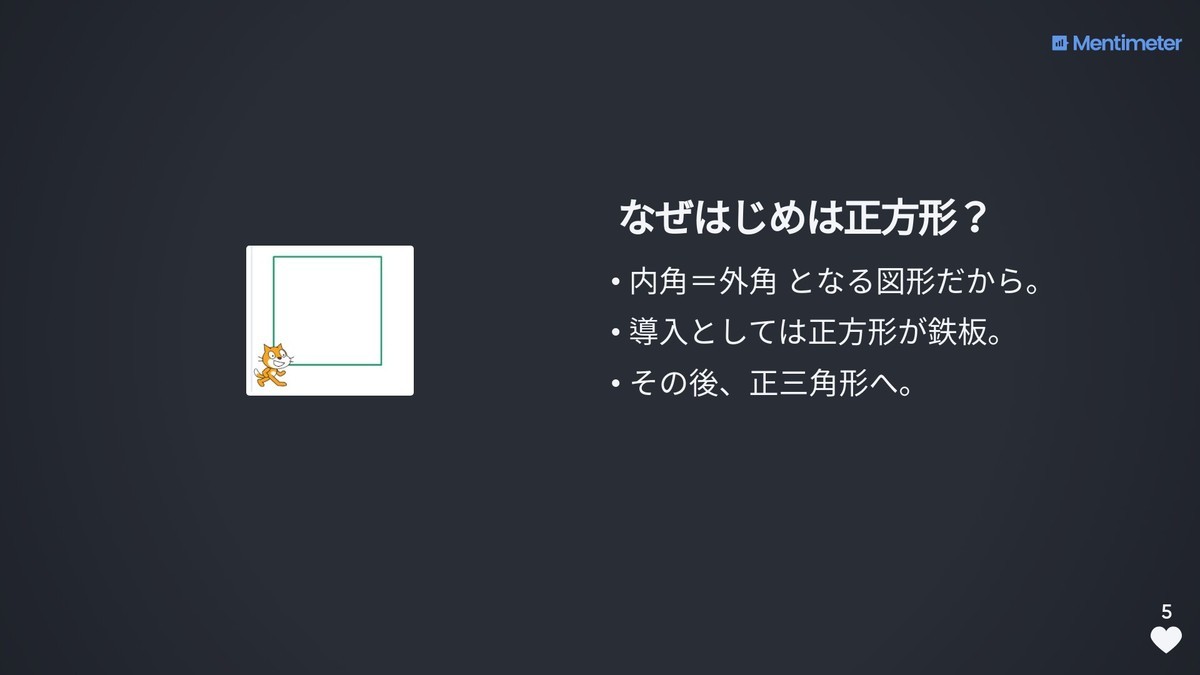 Mentimeter

なぜはじめは正方形？

• 内角＝外角 となる図形だから。

• 導入としては正方形が鉄板。

• その後、正三角形へ。

5